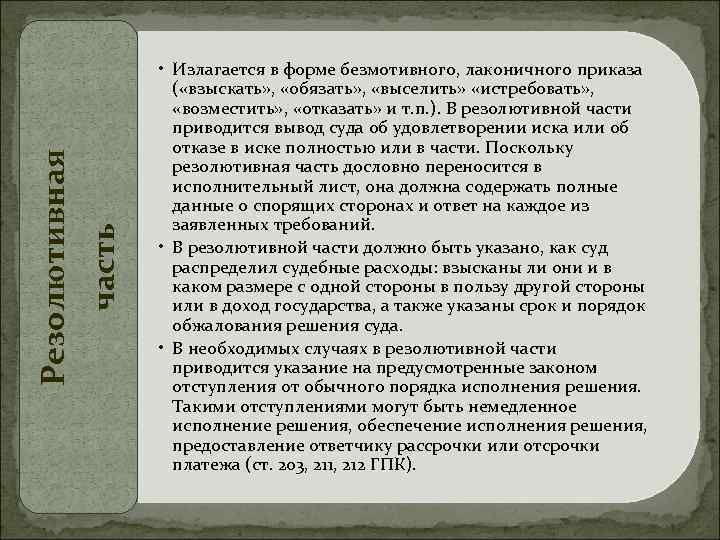 Резолютивная часть

• Излагается в форме безмотивного, лаконичного приказа («взыскать», «обязать», «выселить» «истребовать», «возместить», «отказать» и т.п.). В резолютивной части приводится вывод суда об удовлетворении иска или об отказе в иске полностью или в части. Поскольку резолютивная часть дословно переносится в исполнительный лист, она должна содержать полные данные о спорящих сторонах и ответ на каждое из заявленных требований.

• В резолютивной части должно быть указано, как суд распределил судебные расходы: взысканы ли они и в каком размере с одной стороны в пользу другой стороны или в доход государства, а также указаны срок и порядок обжалования решения суда.

• В необходимых случаях в резолютивной части приводится указание на предусмотренные законом отступления от обычного порядка исполнения решения. Такими отступлениями могут быть немедленное исполнение решения, обеспечение исполнения решения, предоставление ответчику рассрочки или отсрочки платежа (ст. 203, 211, 212 ГПК).